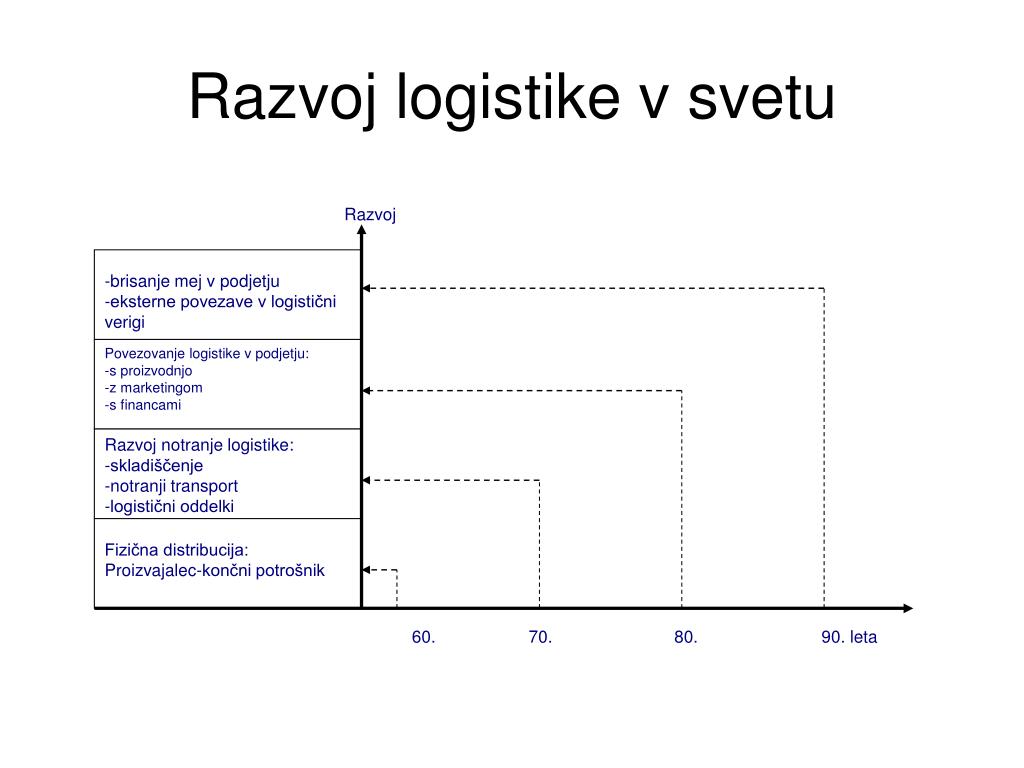 Razvoj logistike v svetu

Razvoj

-brisanje mej v podjetju
-eksterne povezave v logistični verigi

Povezovanje logistike v podjetju:
-s proizvodnjo
-z marketingom
-s financami

Razvoj notranje logistike:
-skladiščenje
-notranji transport
-logistični oddelki

Fizična distribucija:
Proizvajalec-končni potrošnik

60.
70.
80.
90. leta